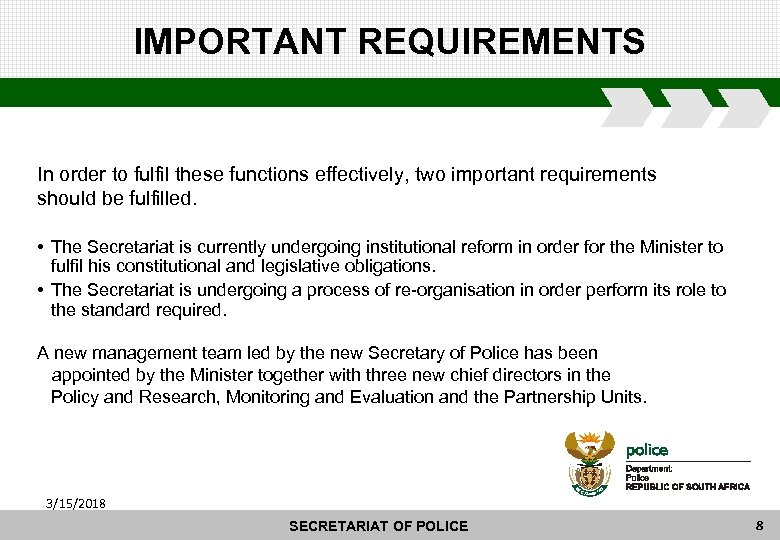 IMPORTANT REQUIREMENTS

In order to fulfil these functions effectively, two important requirements should be fulfilled.

• The Secretariat is currently undergoing institutional reform in order for the Minister to fulfil his constitutional and legislative obligations.
• The Secretariat is undergoing a process of re-organisation in order perform its role to the standard required.

A new management team led by the new Secretary of Police has been appointed by the Minister together with three new chief directors in the Policy and Research, Monitoring and Evaluation and the Partnership Units.

police
Department:
Police
REPUBLIC OF SOUTH AFRICA

3/15/2018

SECRETARIAT OF POLICE

8